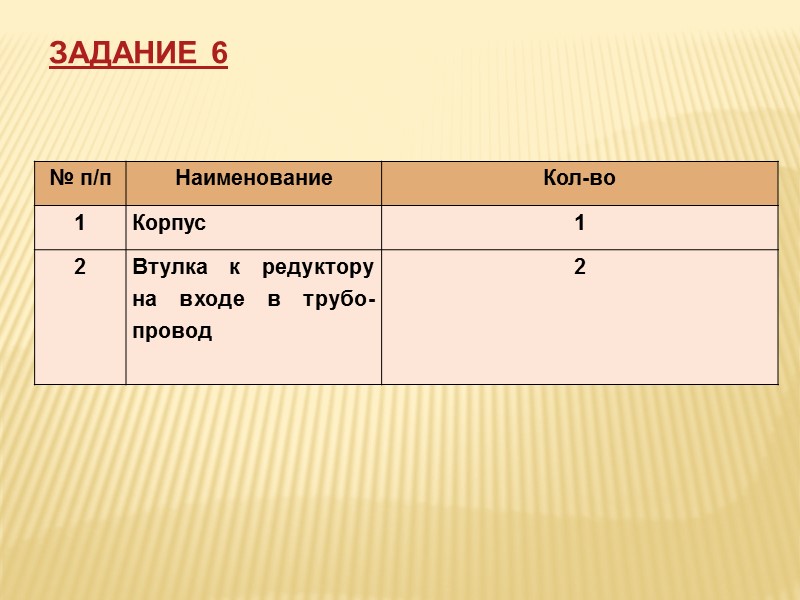 ЗАДАНИЕ 6

| № п/п | Наименование | Кол-во |
|---|---|---|
| 1 | Корпус | 1 |
| 2 | Втулка к редуктору на входе в трубопровод | 2 |